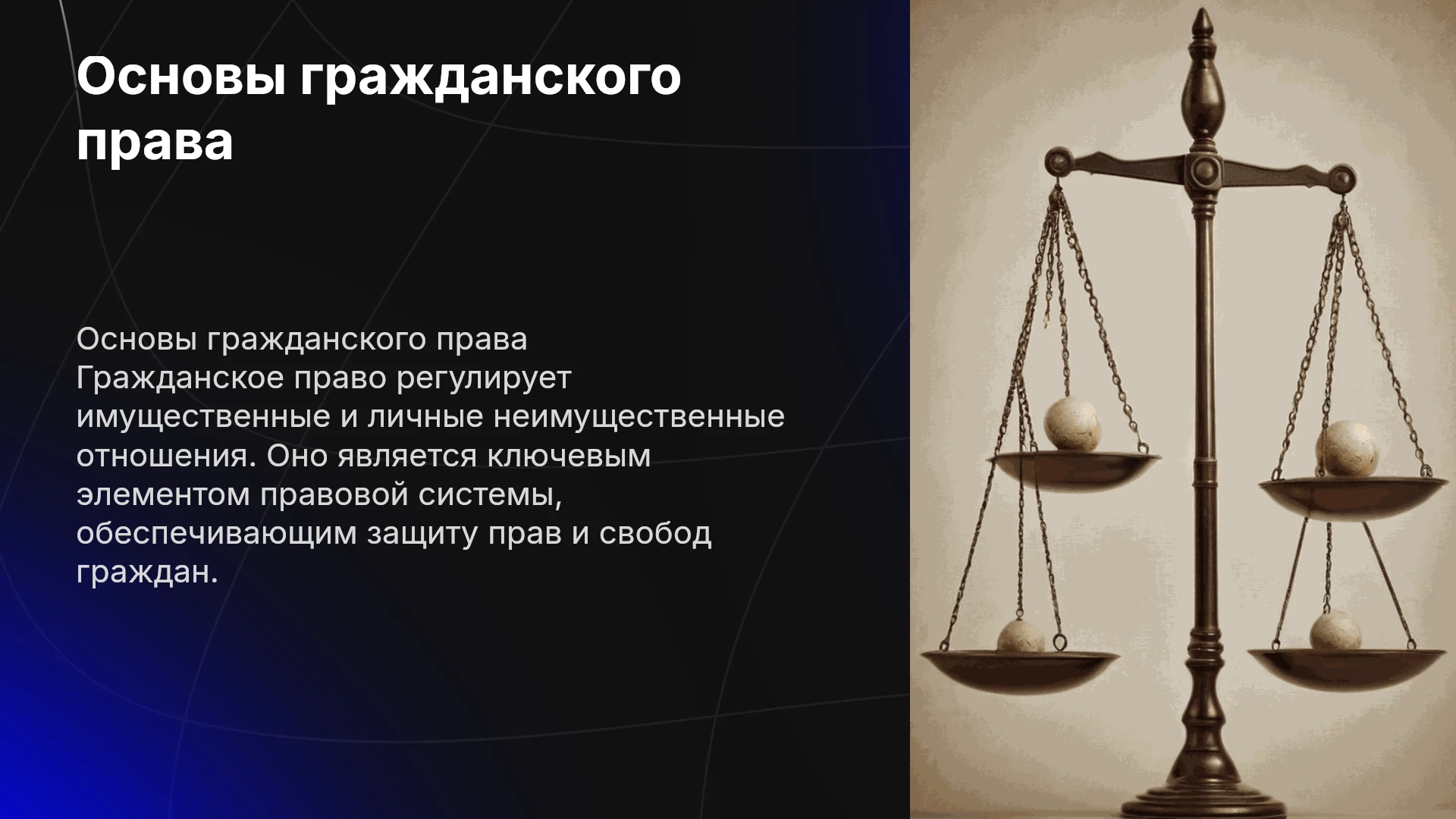 Основы гражданского права

Основы гражданского права Гражданское право регулирует имущественные и личные неимущественные отношения. Оно является ключевым элементом правовой системы, обеспечивающим защиту прав и свобод граждан.